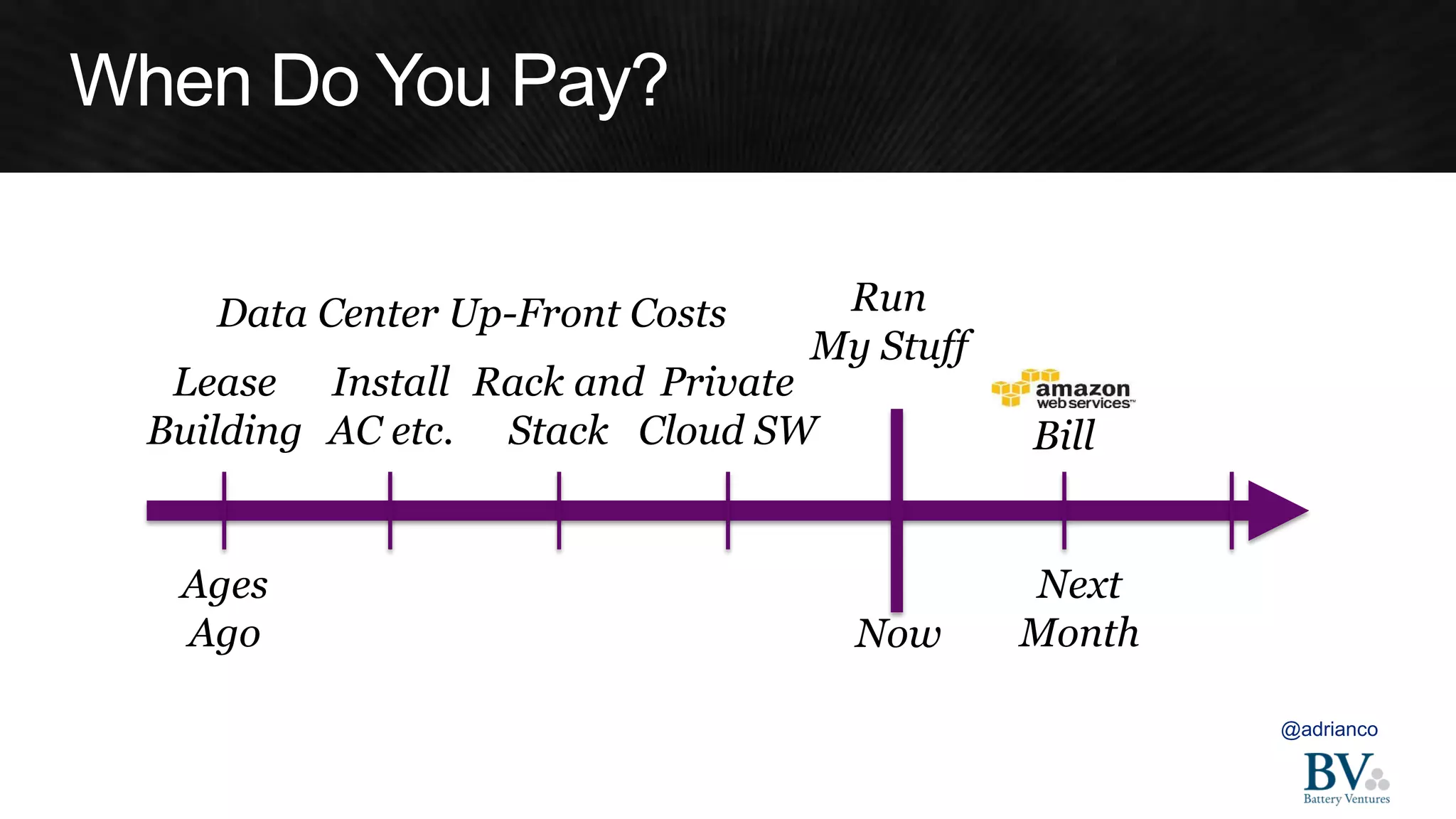 When Do You Pay?

Data Center Up-Front Costs

Run My Stuff

Lease Building

Install AC etc.

Rack and Stack

Private Cloud SW

amazon web services™

Bill

Ages Ago

Now

Next Month

@adrianco

BV
Battery Ventures